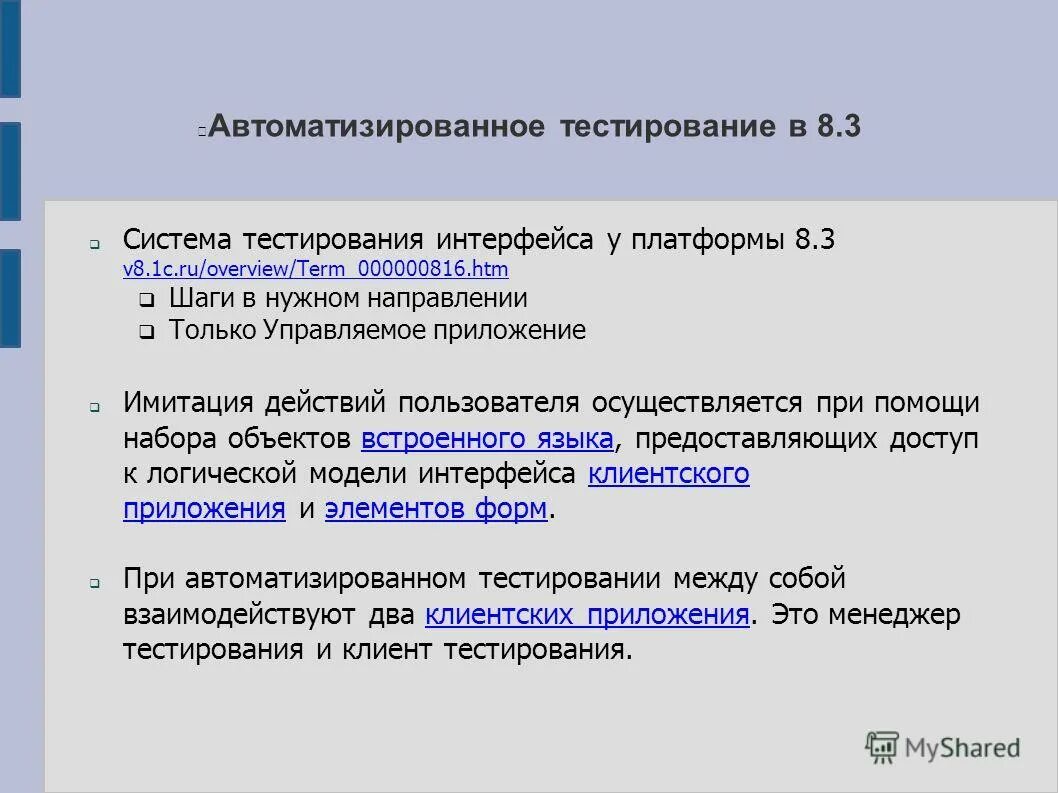 Автоматизированное тестирование в 8.3

Система тестирования интерфейса у платформы 8.3
v8.1c.ru/overview/Term_000000816.htm

Шаги в нужном направлении

Только Управляемое приложение

Имитация действий пользователя осуществляется при помощи набора объектов встроенного языка, предоставляющих доступ к логической модели интерфейса клиентского приложения и элементов форм.

При автоматизированном тестировании между собой взаимодействуют два клиентских приложения. Это менеджер тестирования и клиент тестирования.

MyShared